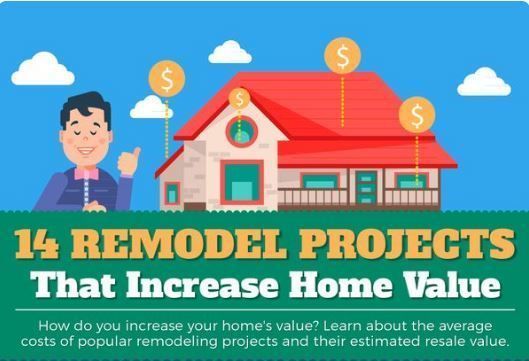 $ $ $ $

14 REMODEL PROJECTS
That Increase Home Value

How do you increase your home's value? Learn about the average costs of popular remodeling projects and their estimated resale value.